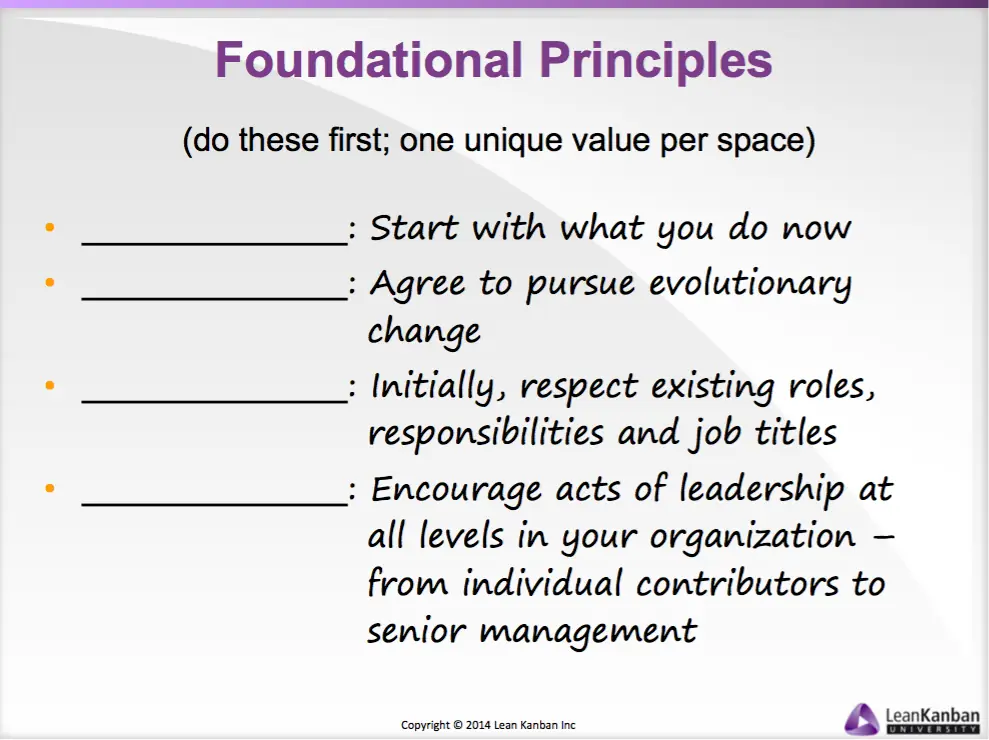 Foundational Principles

(do these first; one unique value per space)

• ____: Start with what you do now
• ____: Agree to pursue evolutionary change
• ____: Initially, respect existing roles, responsibilities and job titles
• ____: Encourage acts of leadership at all levels in your organization – from individual contributors to senior management

Copyright © 2014 Lean Kanban Inc

LeanKanban
UNIVERSITY